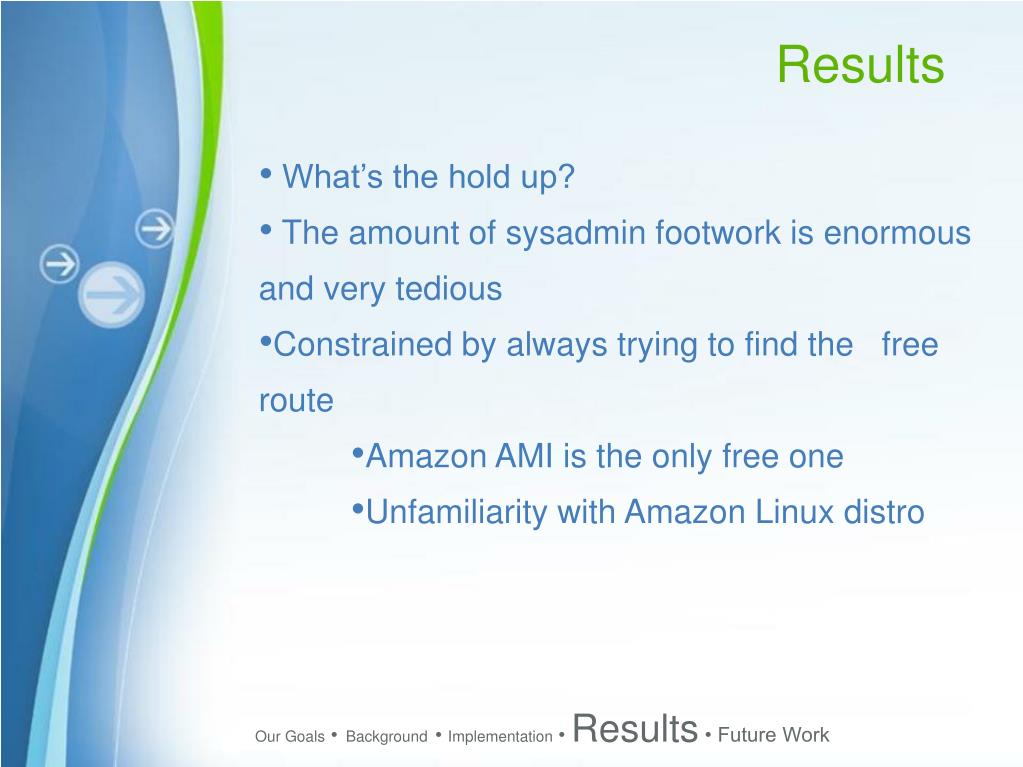 Results

• What’s the hold up?

• The amount of sysadmin footwork is enormous and very tedious

•Constrained by always trying to find the free route

•Amazon AMI is the only free one

•Unfamiliarity with Amazon Linux distro

Our Goals • Background • Implementation • Results • Future Work